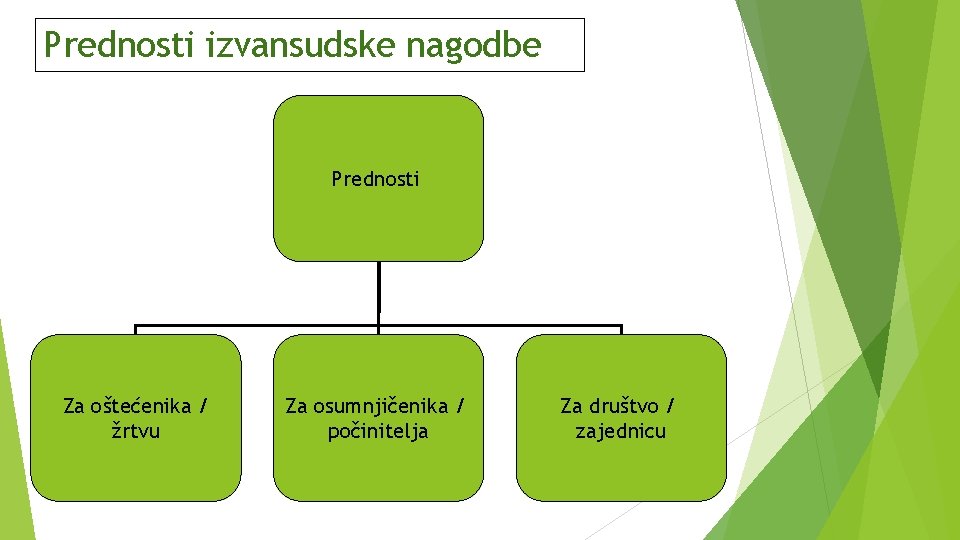 Prednosti izvansudske nagodbe

Prednosti

Za oštećenika / žrtvu

Za osumnjičenika / počinitelja

Za društvo / zajednicu